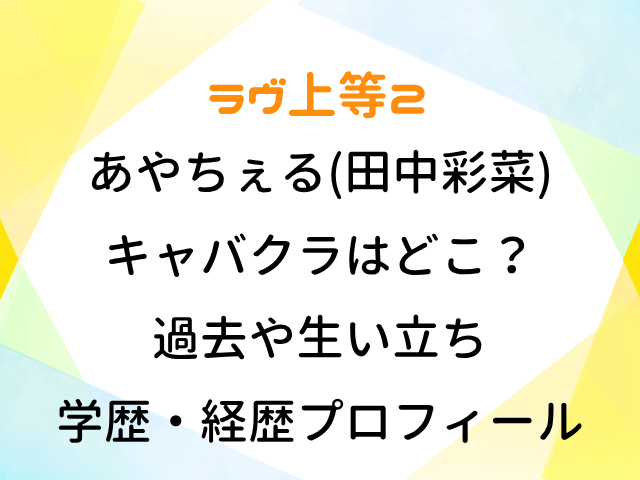 ラヴ上等2

あやちぇる(田中彩菜)
キャバクラはどこ？
過去や生い立ち
学歴・経歴プロフィール